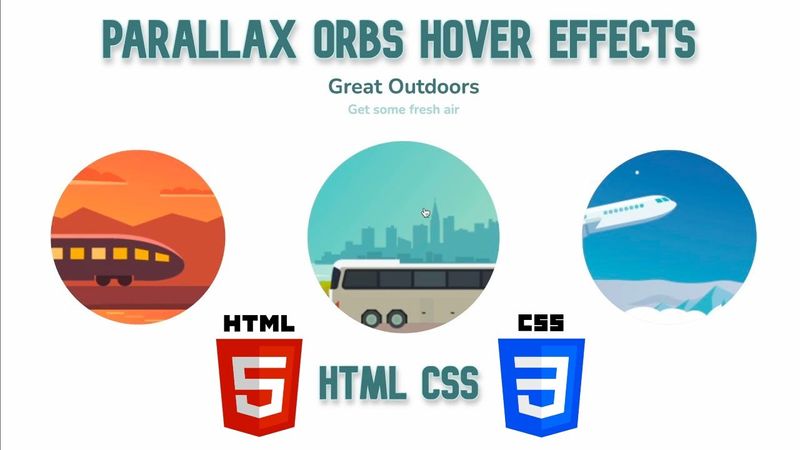 PARALLAX ORBS HOVER EFFECTS

Great Outdoors

Get some fresh air

HTML

5

HTML CSS

CSS

3